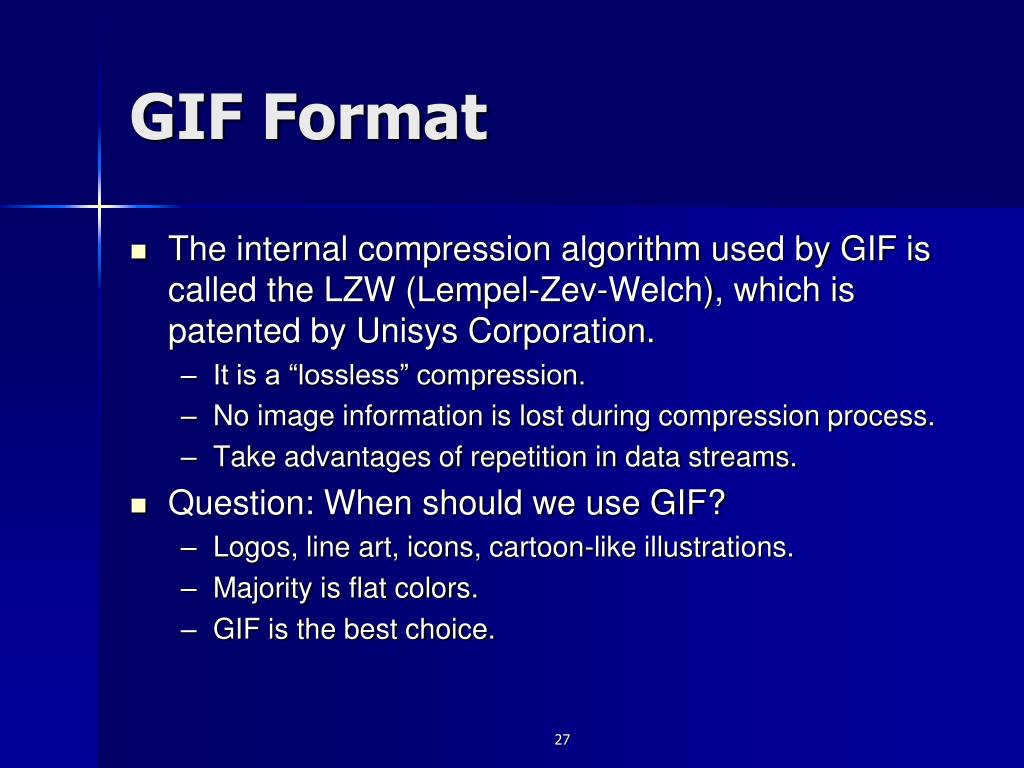 GIF Format

- The internal compression algorithm used by GIF is called the LZW (Lempel-Zev-Welch), which is patented by Unisys Corporation.
  – It is a “lossless” compression.
  – No image information is lost during compression process.
  – Take advantages of repetition in data streams.
- Question: When should we use GIF?
  – Logos, line art, icons, cartoon-like illustrations.
  – Majority is flat colors.
  – GIF is the best choice.

27